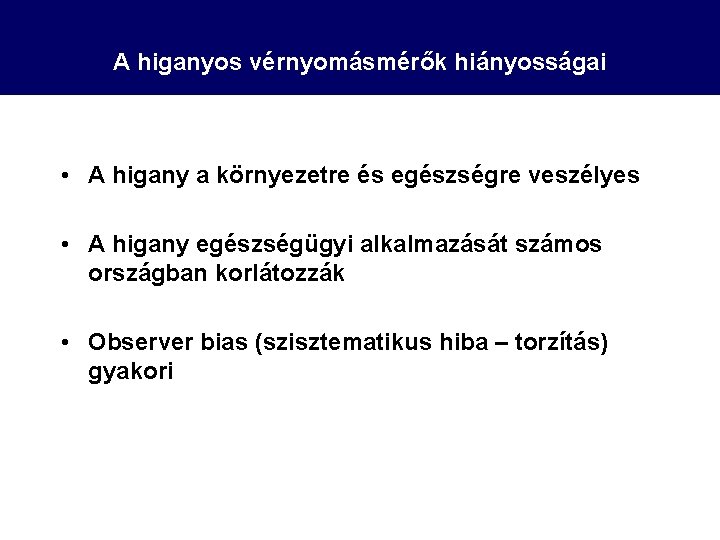 A higanyos vérnyomásmérők hiányosságai

• A higany a környezetre és egészségre veszélyes

• A higany egészségügyi alkalmazását számos országban korlátozzák

• Observer bias (szisztematikus hiba – torzítás) gyakori